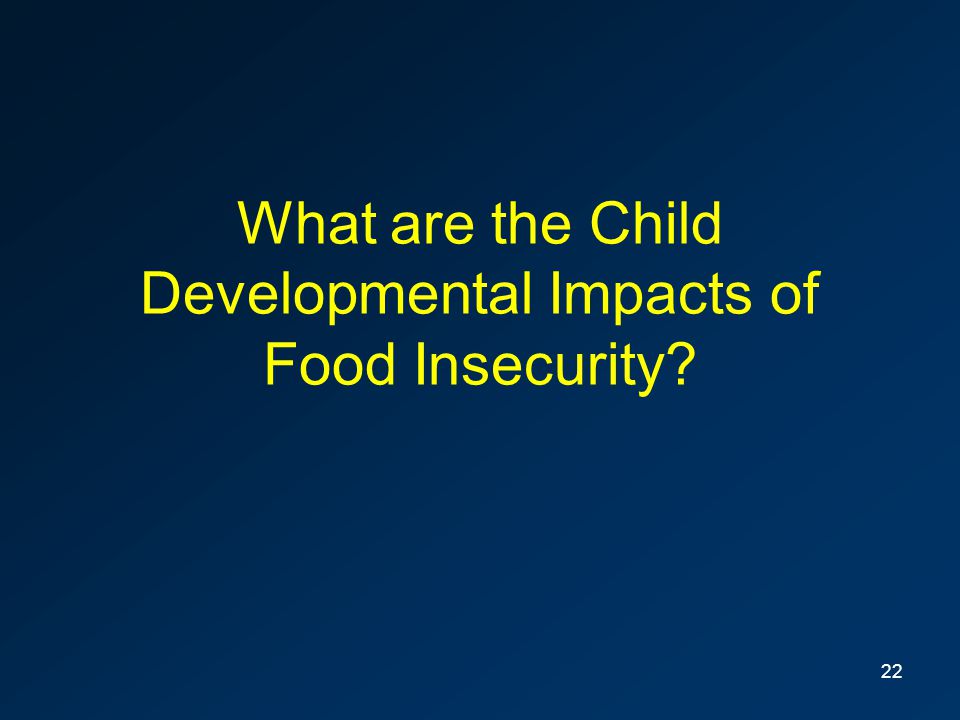 What are the Child Developmental Impacts of Food Insecurity?

22